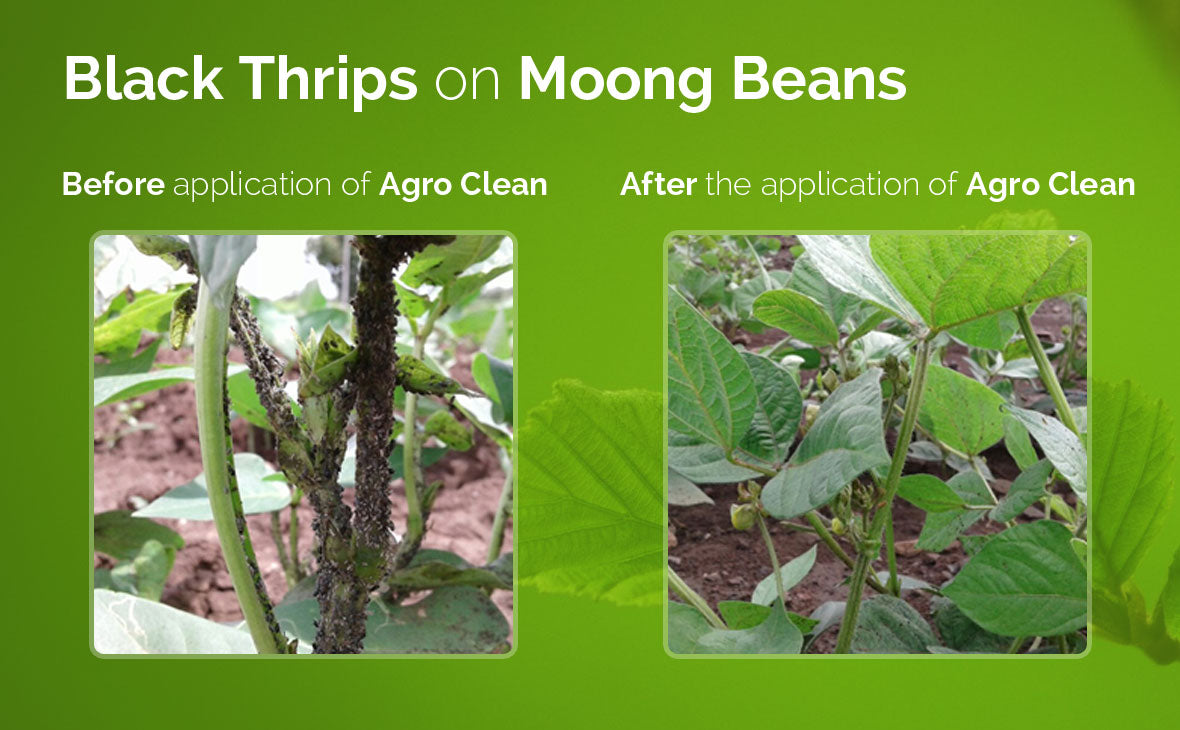 Black Thrips on Moong Beans

Before application of Agro Clean

After the application of Agro Clean